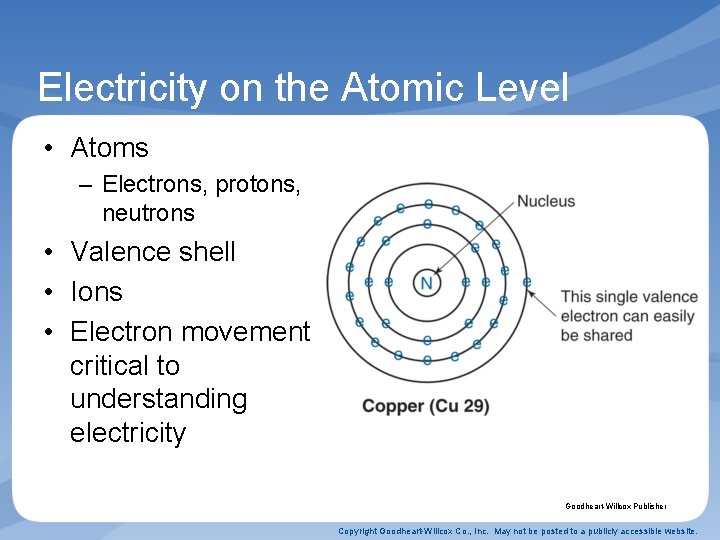 Electricity on the Atomic Level

• Atoms
– Electrons, protons, neutrons
• Valence shell
• Ions
• Electron movement critical to understanding electricity

Nucleus

N

e e e e e e e e e e e e e e e e e e e e e e e e e e e e e

This single valence electron can easily be shared

Copper (Cu 29)

Goodheart-Willcox Publisher

Copyright Goodheart-Willcox Co., Inc. May not be posted to a publicly accessible website.